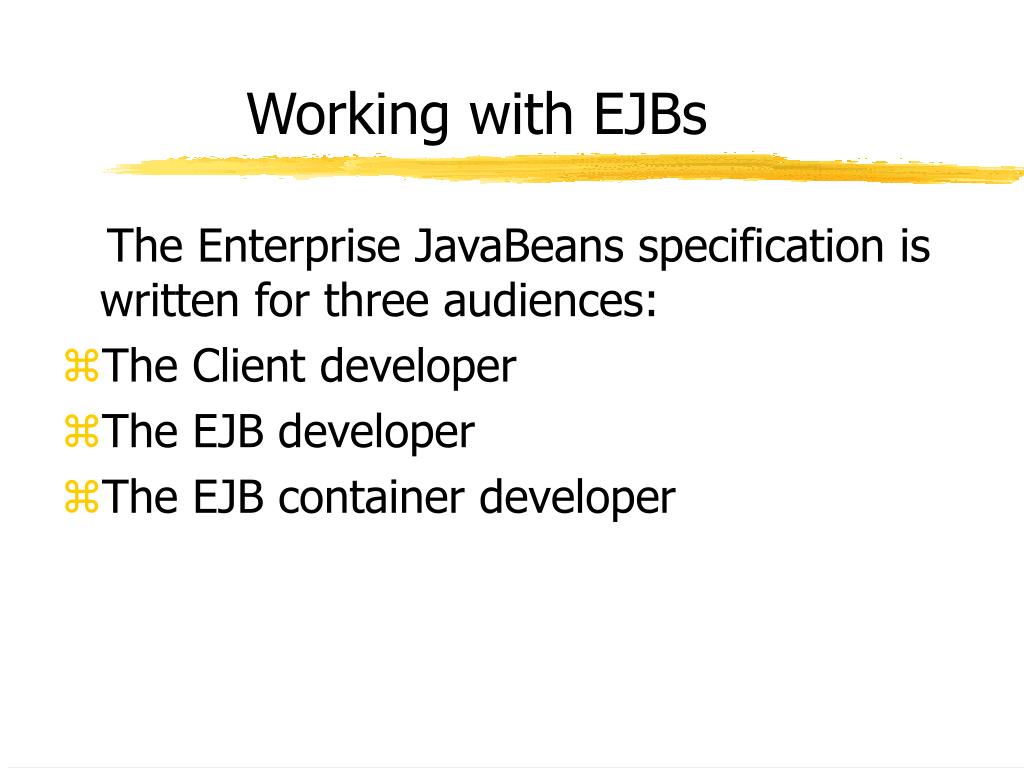 Working with EJBs

The Enterprise JavaBeans specification is written for three audiences:

⌘The Client developer
⌘The EJB developer
⌘The EJB container developer